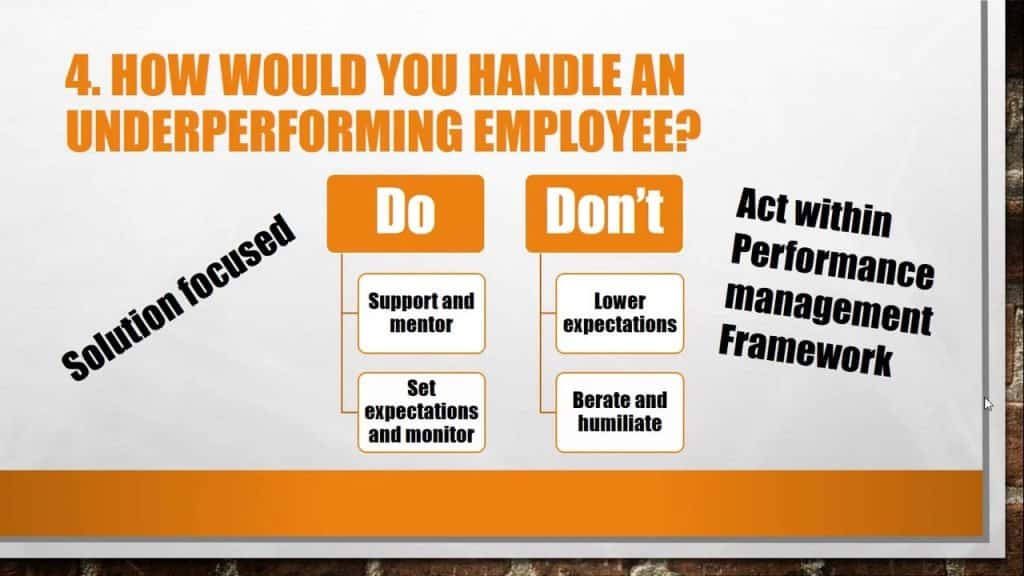 4. HOW WOULD YOU HANDLE AN UNDERPERFORMING EMPLOYEE?

Solution focused

Do

Support and mentor

Set expectations and monitor

Don't

Lower expectations

Berate and humiliate

Act within Performance management Framework